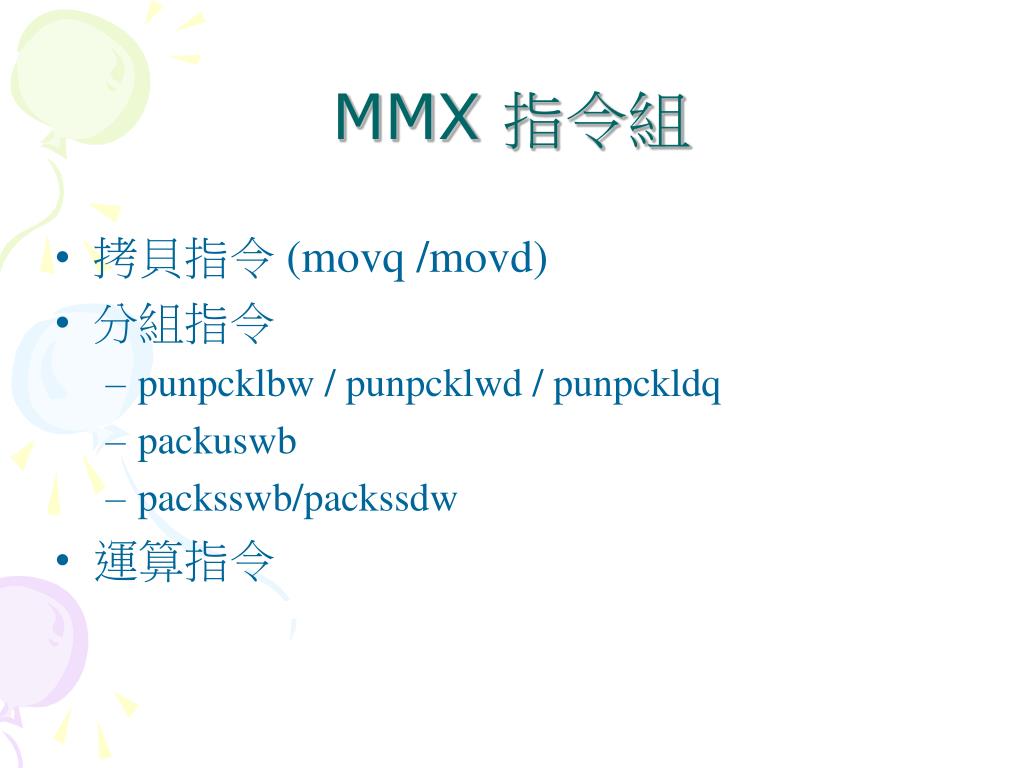 MMX 指令組

• 拷貝指令 (movq /movd)
• 分組指令
– punpcklbw / punpcklwd / punpckldq
– packuswb
– packsswb/packssdw
• 運算指令